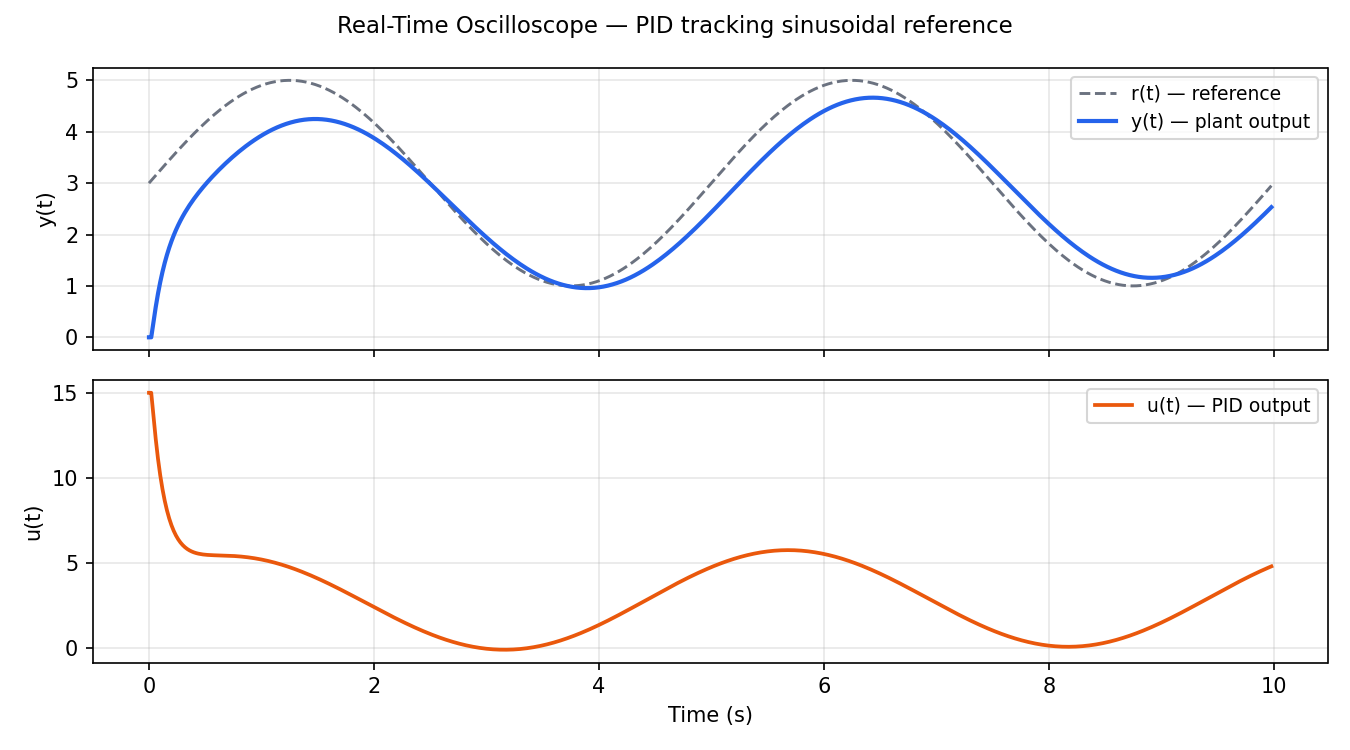 Real-Time Oscilloscope — PID tracking sinusoidal reference

y(t)
5
4
3
2
1
0

r(t) — reference
y(t) — plant output

u(t)
15
10
5
0

u(t) — PID output

0
2
4
6
8
10
Time (s)